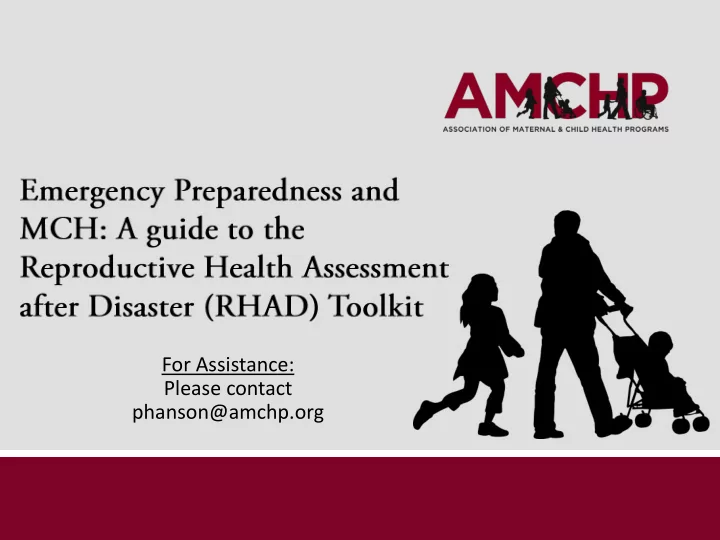 AMCHP
ASSOCIATION OF MATERNAL & CHILD HEALTH PROGRAMS

Emergency Preparedness and MCH: A guide to the Reproductive Health Assessment after Disaster (RHAD) Toolkit

For Assistance:
Please contact
phanson@amchp.org